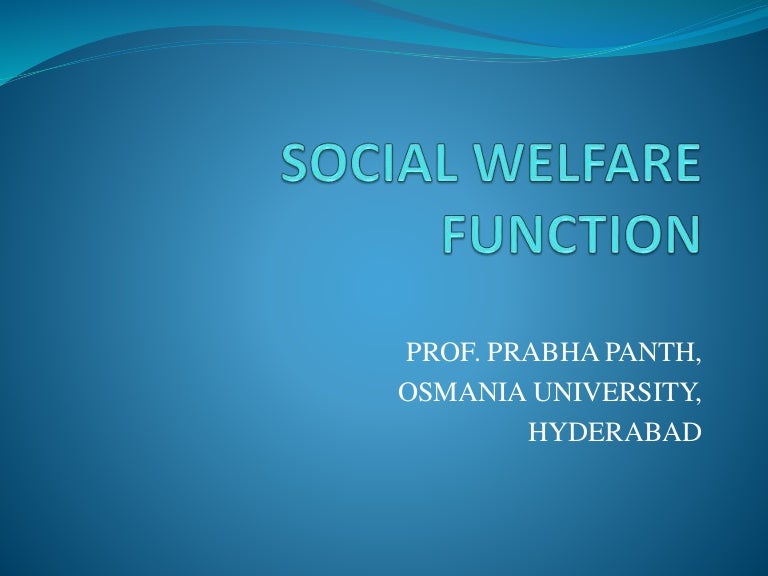 SOCIAL WELFARE FUNCTION

PROF. PRABHA PANTH,
OSMANIA UNIVERSITY,
HYDERABAD